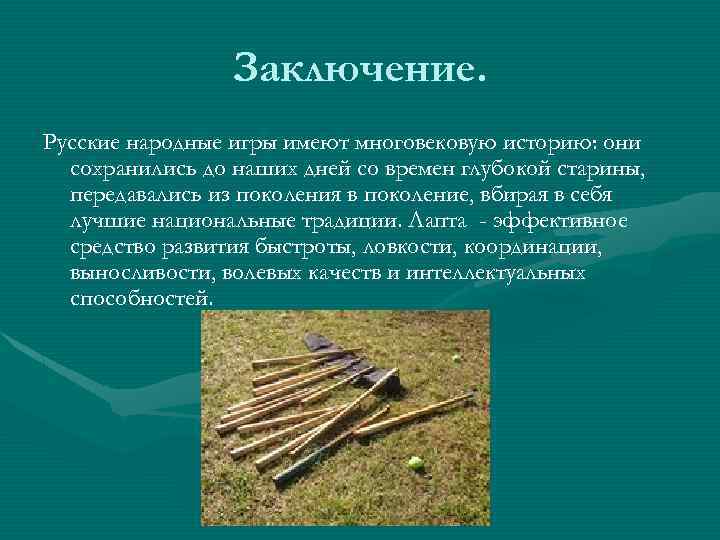 Заключение.

Русские народные игры имеют многовековую историю: они сохранились до наших дней со времен глубокой старины, передавались из поколения в поколение, вбирая в себя лучшие национальные традиции. Лапта - эффективное средство развития быстроты, ловкости, координации, выносливости, волевых качеств и интеллектуальных способностей.